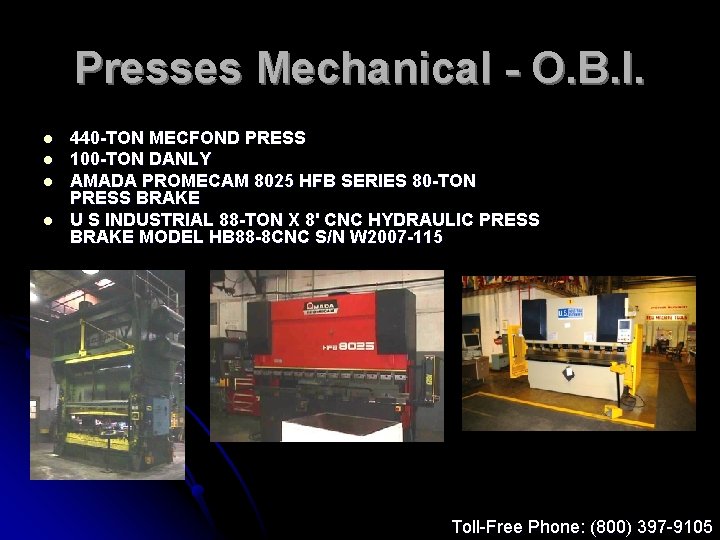 Presses Mechanical - O.B.I.

- 440-TON MECFOND PRESS
- 100-TON DANLY
- AMADA PROMECAM 8025 HFB SERIES 80-TON PRESS BRAKE
- U S INDUSTRIAL 88-TON X 8' CNC HYDRAULIC PRESS BRAKE MODEL HB88-8CNC S/N W2007-115

AMADA

HFB 8025

U.S.

Toll-Free Phone: (800) 397-9105